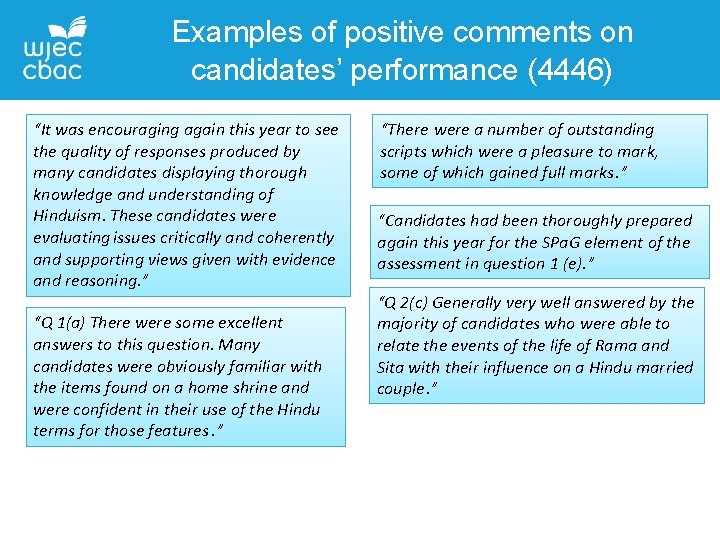 wjec
cbac

Examples of positive comments on candidates' performance (4446)

"It was encouraging again this year to see the quality of responses produced by many candidates displaying thorough knowledge and understanding of Hinduism. These candidates were evaluating issues critically and coherently and supporting views given with evidence and reasoning."

"Q 1(a) There were some excellent answers to this question. Many candidates were obviously familiar with the items found on a home shrine and were confident in their use of the Hindu terms for those features."

"There were a number of outstanding scripts which were a pleasure to mark, some of which gained full marks."

"Candidates had been thoroughly prepared again this year for the SPaG element of the assessment in question 1 (e)."

"Q 2(c) Generally very well answered by the majority of candidates who were able to relate the events of the life of Rama and Sita with their influence on a Hindu married couple."